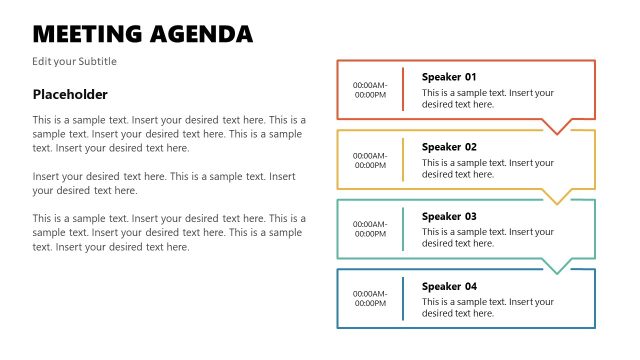 MEETING AGENDA

Edit your Subtitle

Placeholder

This is a sample text. Insert your desired text here. This is a sample text. Insert your desired text here. This is a sample text. Insert your desired text here.

Insert your desired text here. This is a sample text. Insert your desired text here.

This is a sample text. Insert your desired text here. This is a sample text. Insert your desired text here. This is a sample text. Insert your desired text here.

00:00AM-00:00PM

Speaker 01

This is a sample text. Insert your desired text here.

00:00AM-00:00PM

Speaker 02

This is a sample text. Insert your desired text here.

00:00AM-00:00PM

Speaker 03

This is a sample text. Insert your desired text here.

00:00AM-00:00PM

Speaker 04

This is a sample text. Insert your desired text here.